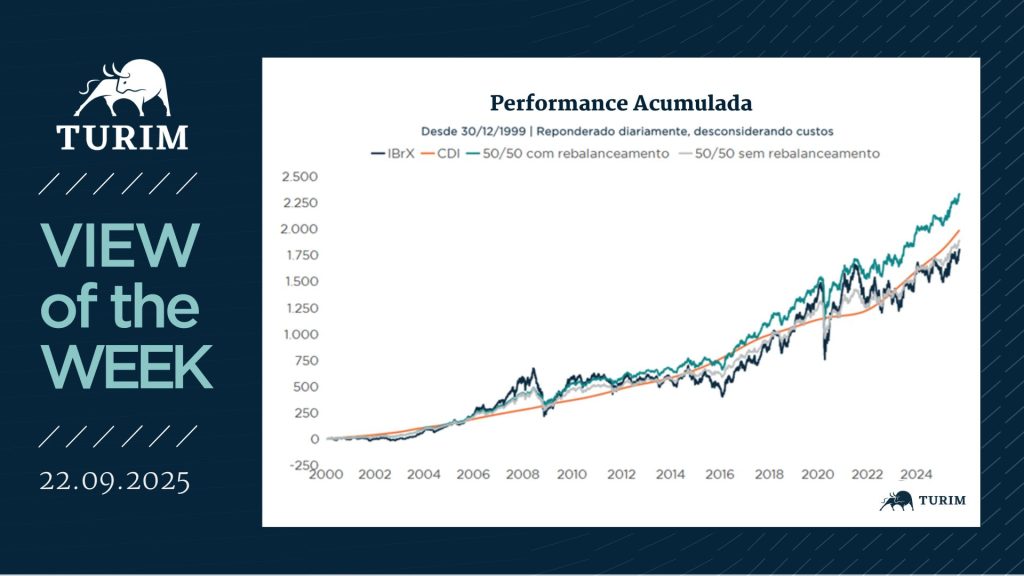 TURIM

VIEW of the WEEK

22.09.2025

Performance Acumulada

Desde 30/12/1999 | Reponderado diariamente, desconsiderando custos

IBrX CDI 50/50 com rebalanceamento 50/50 sem rebalanceamento

2.500
2.250
2.000
1.750
1.500
1.250
1.000
750
500
250
0
-250

2000 2002 2004 2006 2008 2010 2012 2014 2016 2018 2020 2022 2024

TURIM